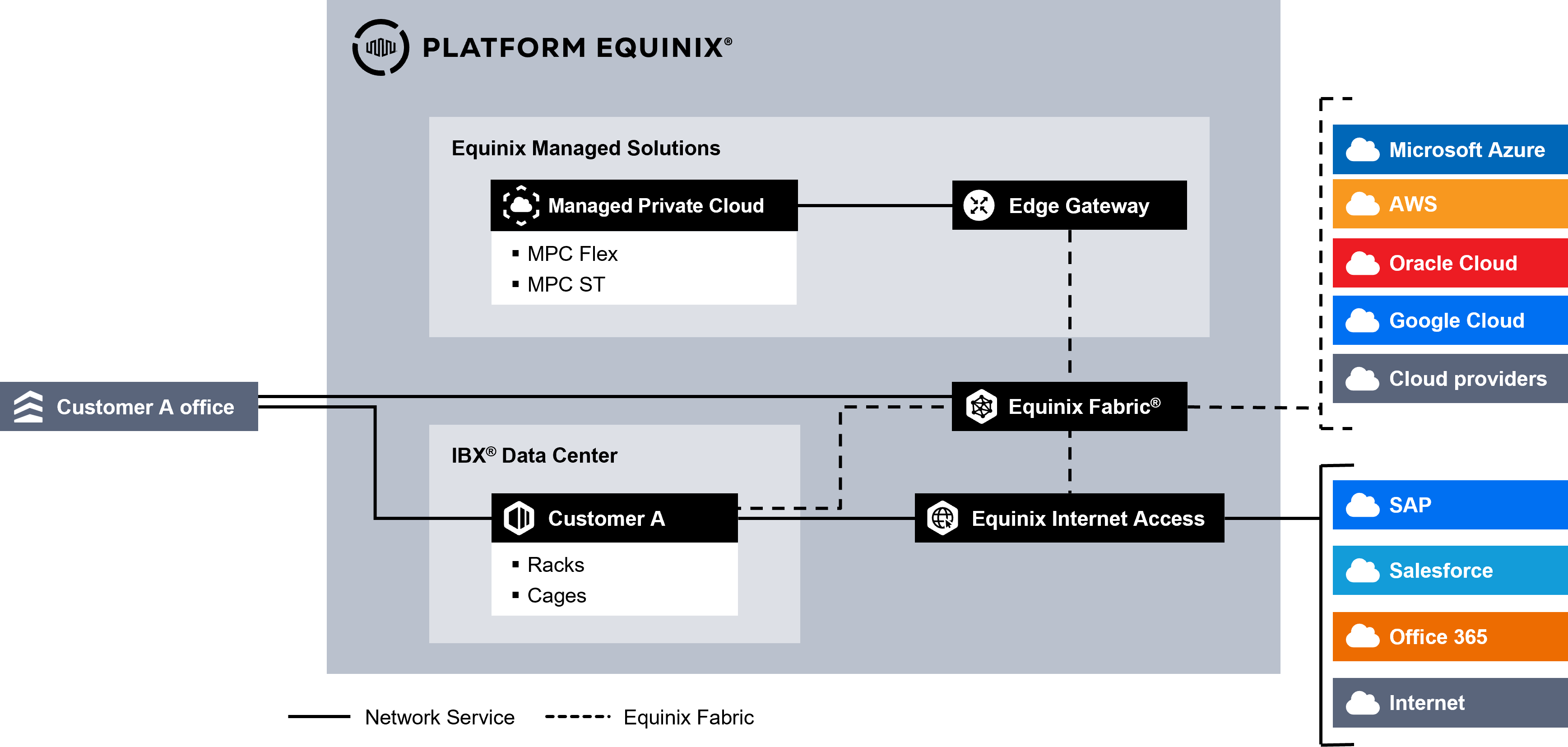 PLATFORM EQUINIX®

Equinix Managed Solutions

Managed Private Cloud

▪ MPC Flex
▪ MPC ST

Edge Gateway

Customer A office

Equinix Fabric®

IBX® Data Center

Customer A

▪ Racks
▪ Cages

Equinix Internet Access

Microsoft Azure
AWS
Oracle Cloud
Google Cloud
Cloud providers

SAP
Salesforce
Office 365
Internet

Network Service
Equinix Fabric